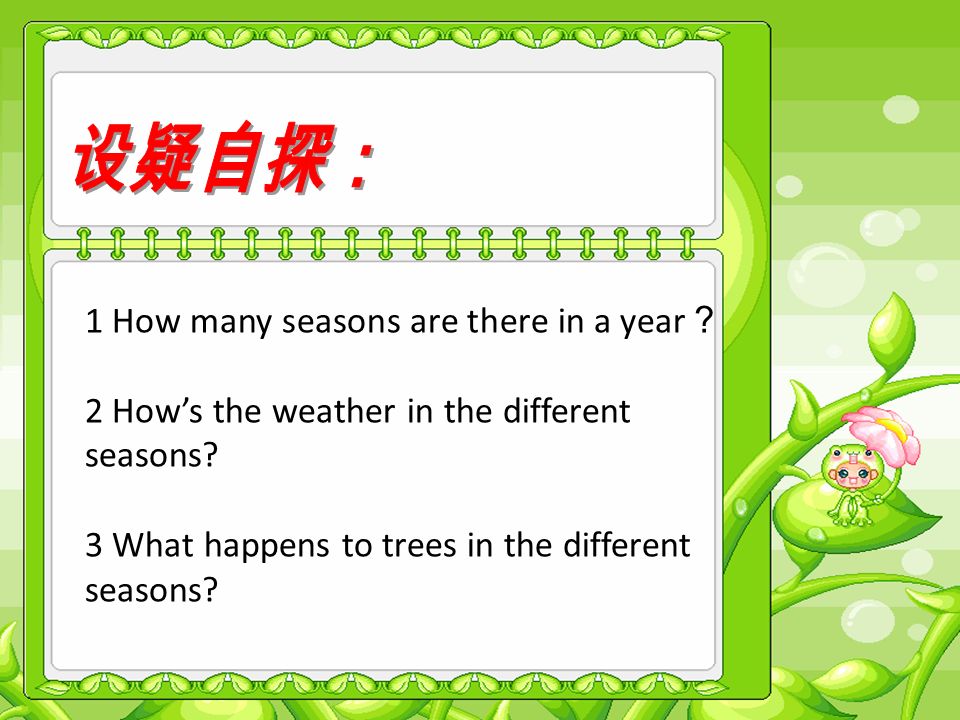 设疑自探：

1 How many seasons are there in a year？

2 How’s the weather in the different seasons?

3 What happens to trees in the different seasons?